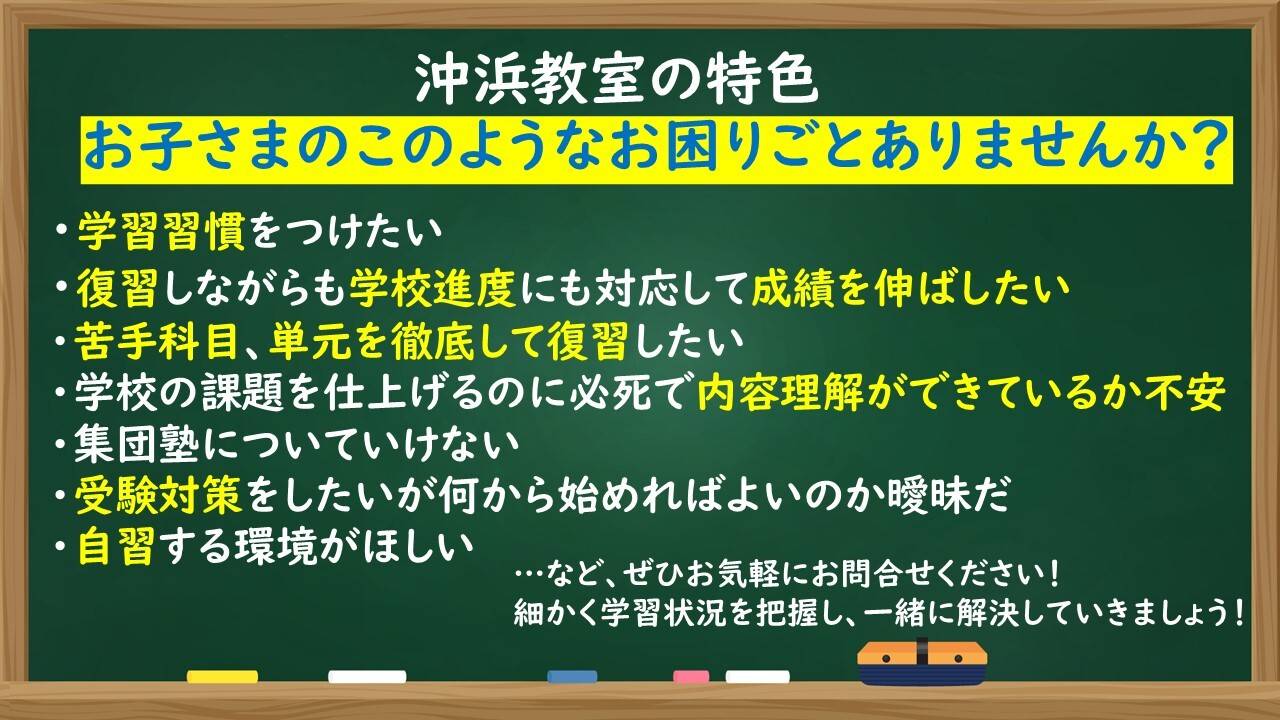 沖浜教室の特色
お子さまのこのようなお困りごとありませんか？

・学習習慣をつけたい
・復習しながらも学校進度にも対応して成績を伸ばしたい
・苦手科目、単元を徹底して復習したい
・学校の課題を仕上げるのに必死で内容理解ができているか不安
・集団塾についていけない
・受験対策をしたいが何から始めればよいのか曖昧だ
・自習する環境がほしい

…など、ぜひお気軽にお問合せください！
細かく学習状況を把握し、一緒に解決していきましょう！